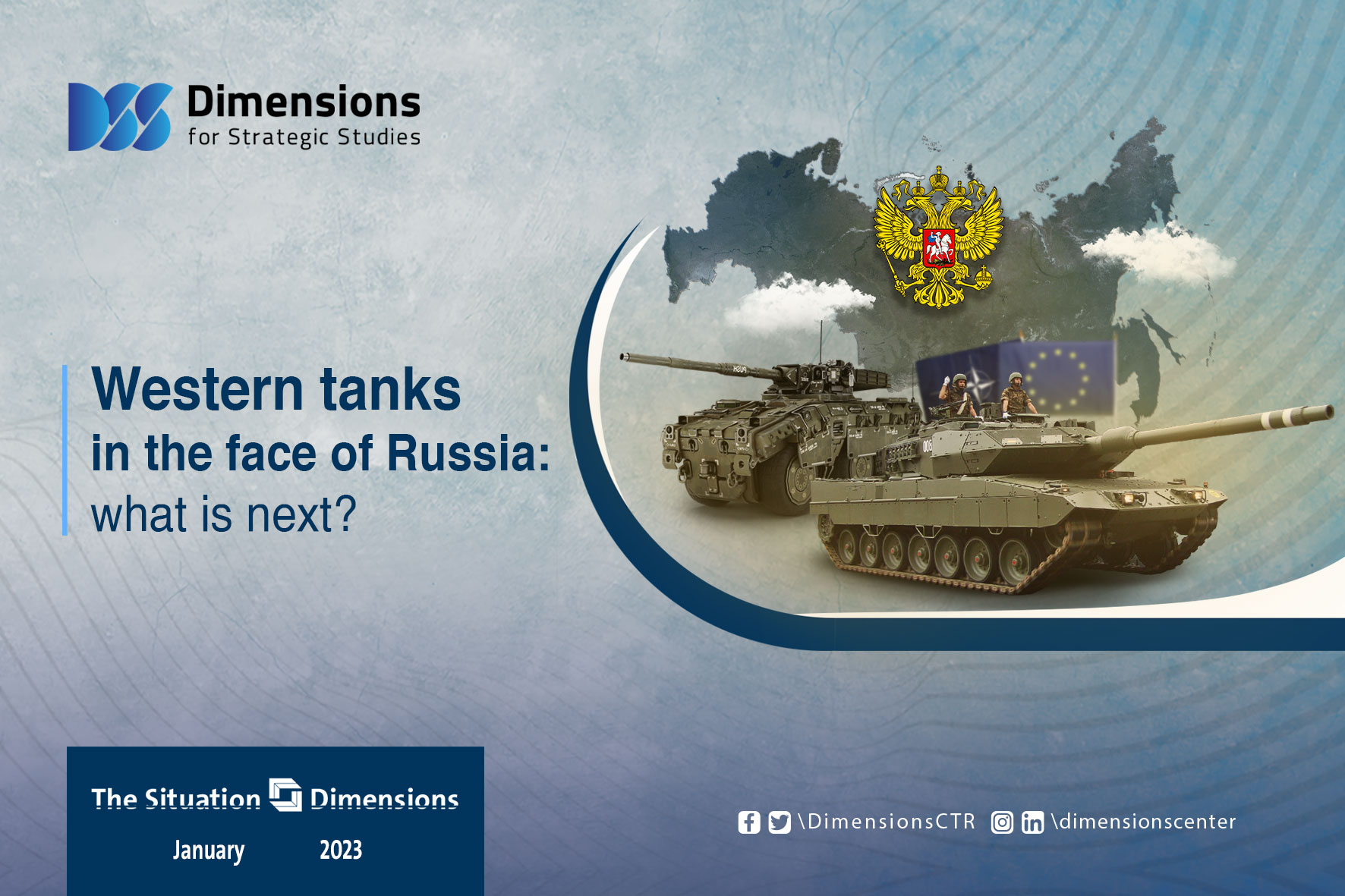 Dimensions
for Strategic Studies

Western tanks
in the face of Russia:
what is next?

The Situation Dimensions
January 2023

\DimensionsCTR \dimensionscenter